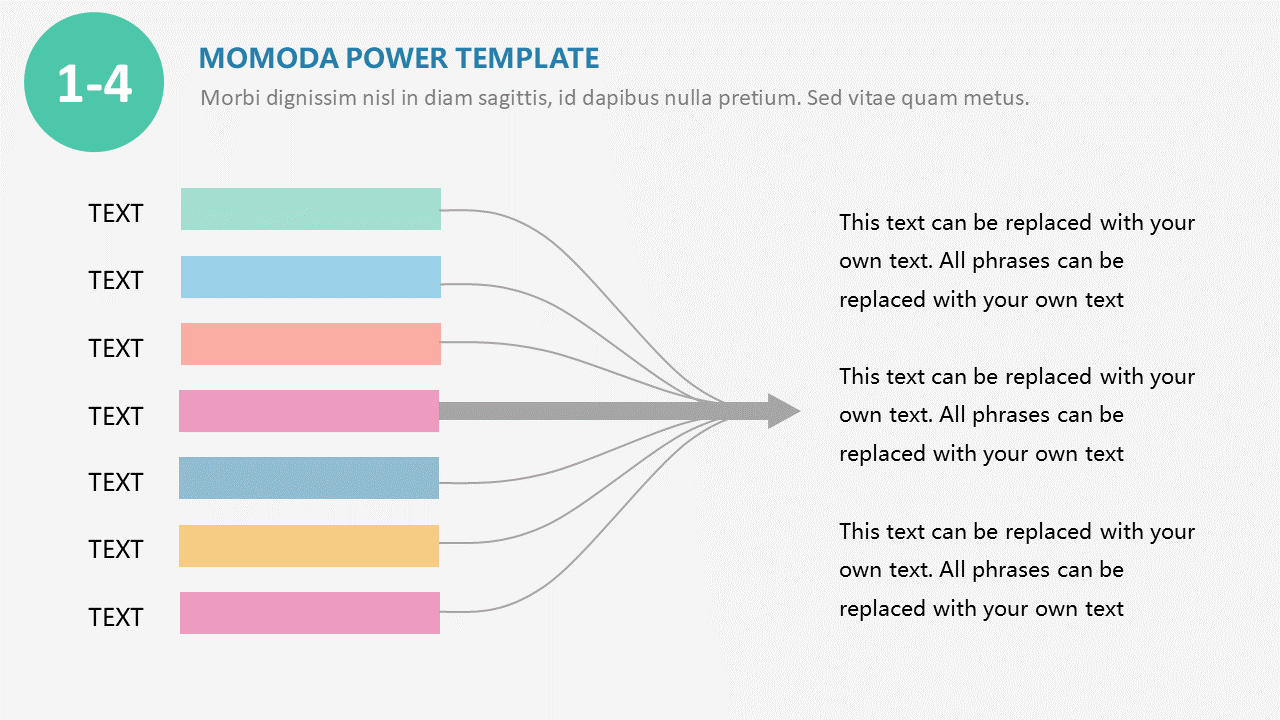 1-4

MOMODA POWER TEMPLATE

Morbi dignissim nisl in diam sagittis, id dapibus nulla pretium. Sed vitae quam metus.

TEXT

TEXT

TEXT

TEXT

TEXT

TEXT

TEXT

This text can be replaced with your own text. All phrases can be replaced with your own text

This text can be replaced with your own text. All phrases can be replaced with your own text

This text can be replaced with your own text. All phrases can be replaced with your own text